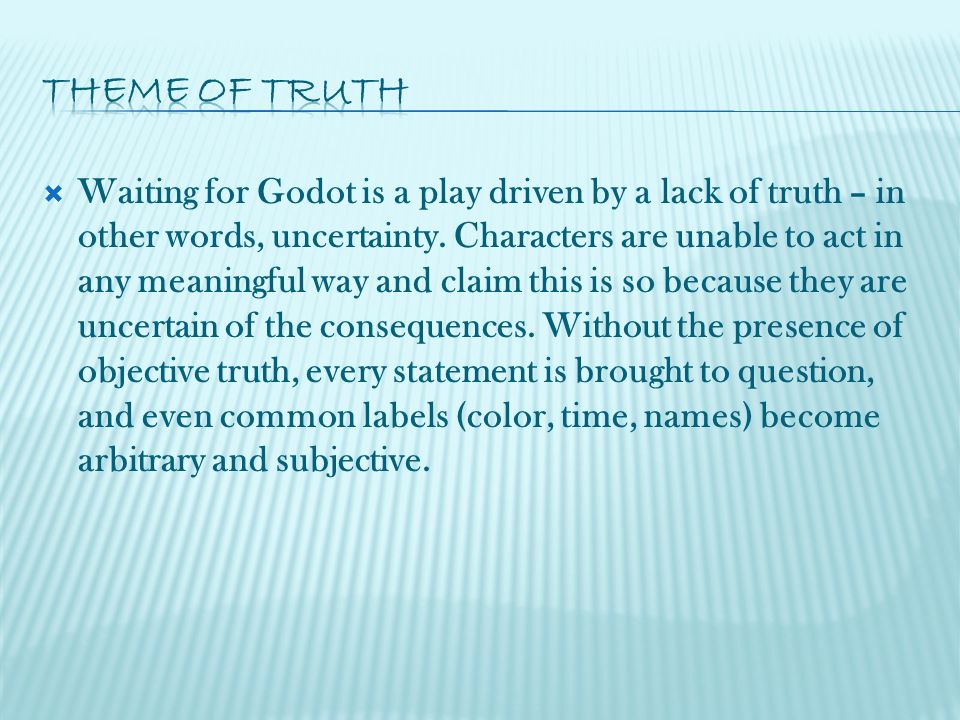 THEME OF TRUTH

Waiting for Godot is a play driven by a lack of truth – in other words, uncertainty. Characters are unable to act in any meaningful way and claim this is so because they are uncertain of the consequences. Without the presence of objective truth, every statement is brought to question, and even common labels (color, time, names) become arbitrary and subjective.